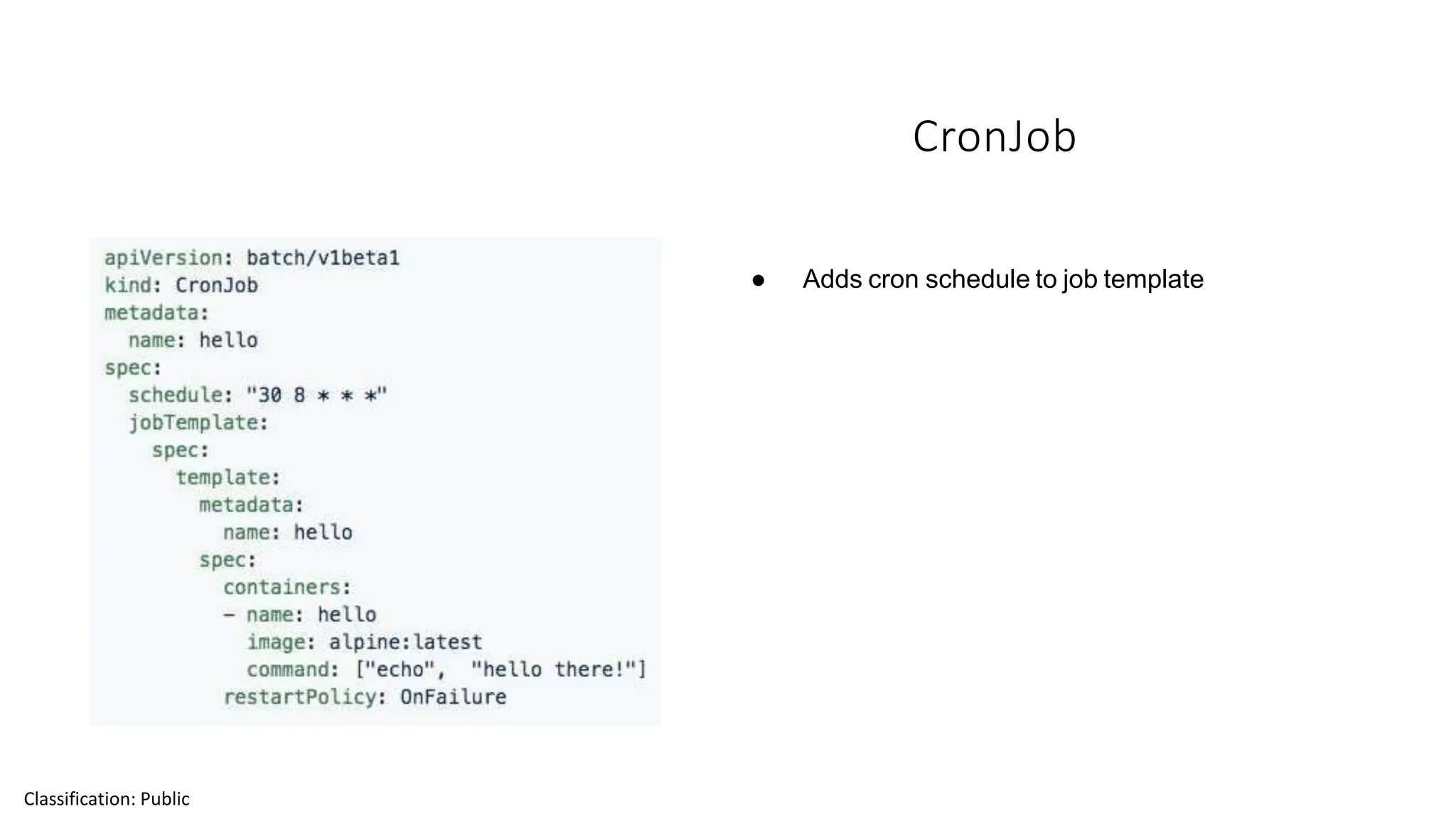 CronJob

apiVersion: batch/v1beta1
kind: CronJob
metadata:
  name: hello
spec:
  schedule: "30 8 * * *"
  jobTemplate:
    spec:
      template:
        metadata:
          name: hello
        spec:
          containers:
          - name: hello
            image: alpine:latest
            command: ["echo",  "hello there!"]
          restartPolicy: OnFailure

● Adds cron schedule to job template

Classification: Public